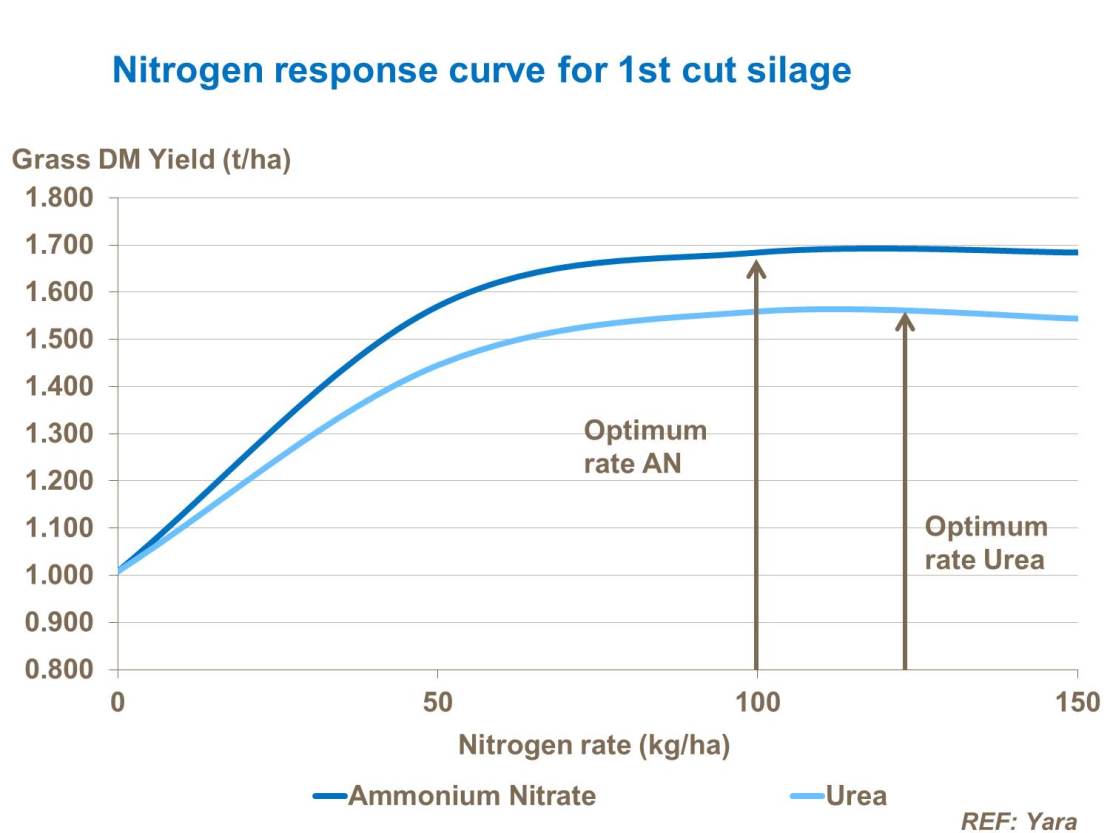 Nitrogen response curve for 1st cut silage

Grass DM Yield (t/ha)

1.800
1.700
1.600
1.500
1.400
1.300
1.200
1.100
1.000
0.900
0.800

Optimum rate AN

Optimum rate Urea

0
50
100
150

Nitrogen rate (kg/ha)

Ammonium Nitrate
Urea

REF: Yara